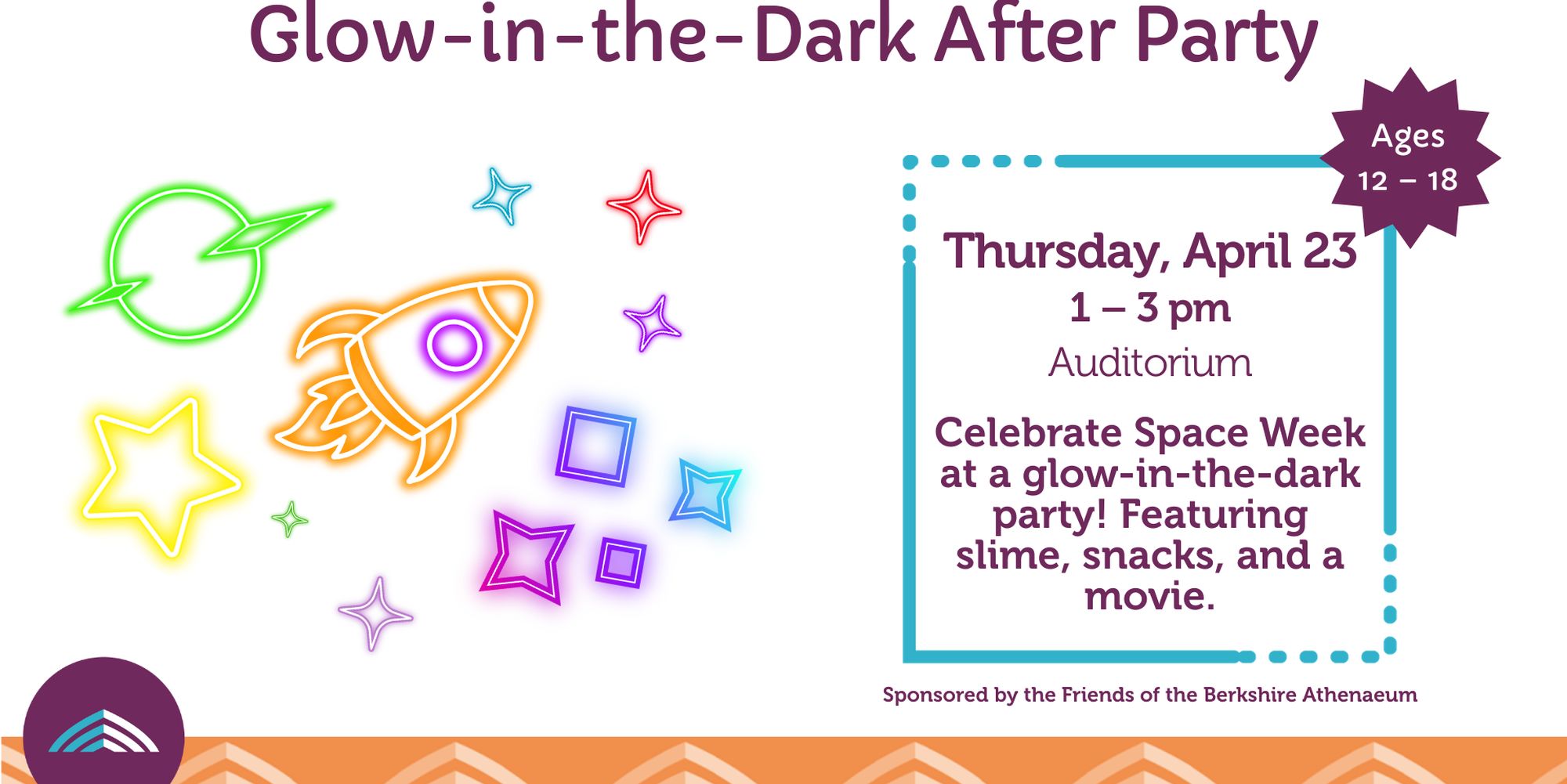 Glow-in-the-Dark After Party

Ages
12 – 18

Thursday, April 23
1 – 3 pm
Auditorium

Celebrate Space Week at a glow-in-the-dark party! Featuring slime, snacks, and a movie.

Sponsored by the Friends of the Berkshire Athenaeum